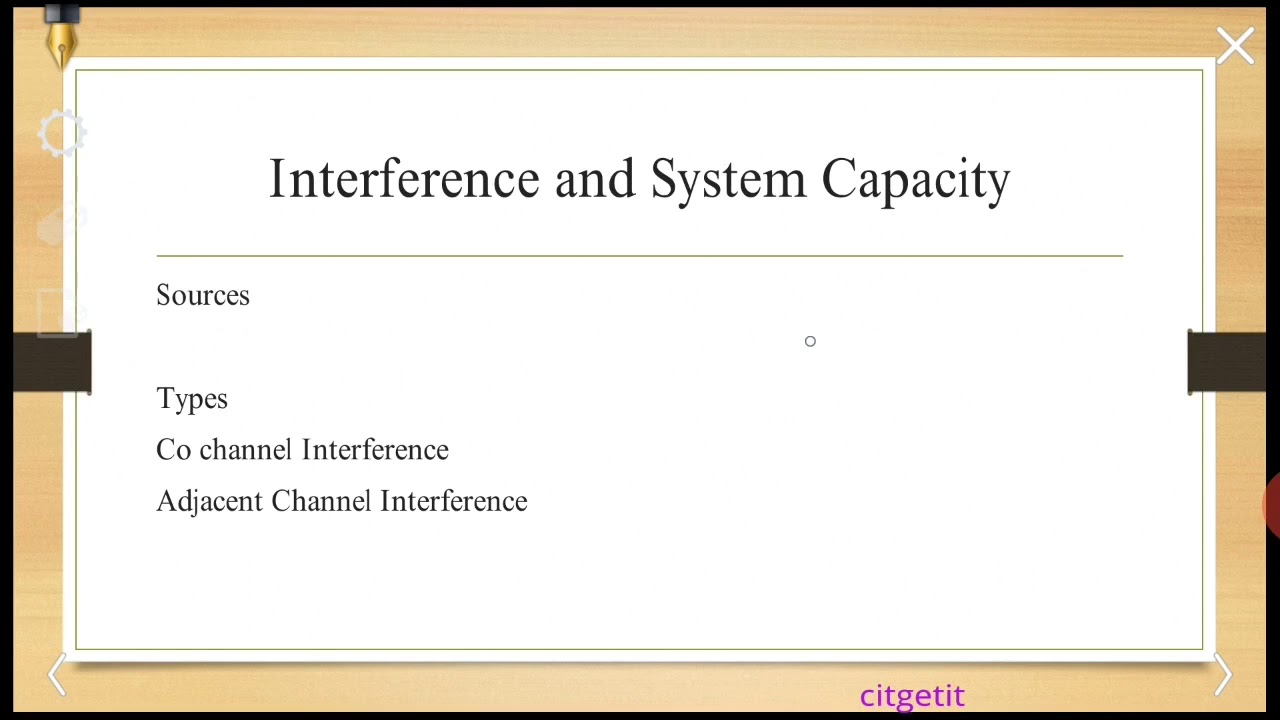 Interference and System Capacity

Sources

Types

Co channel Interference

Adjacent Channel Interference

citgetit